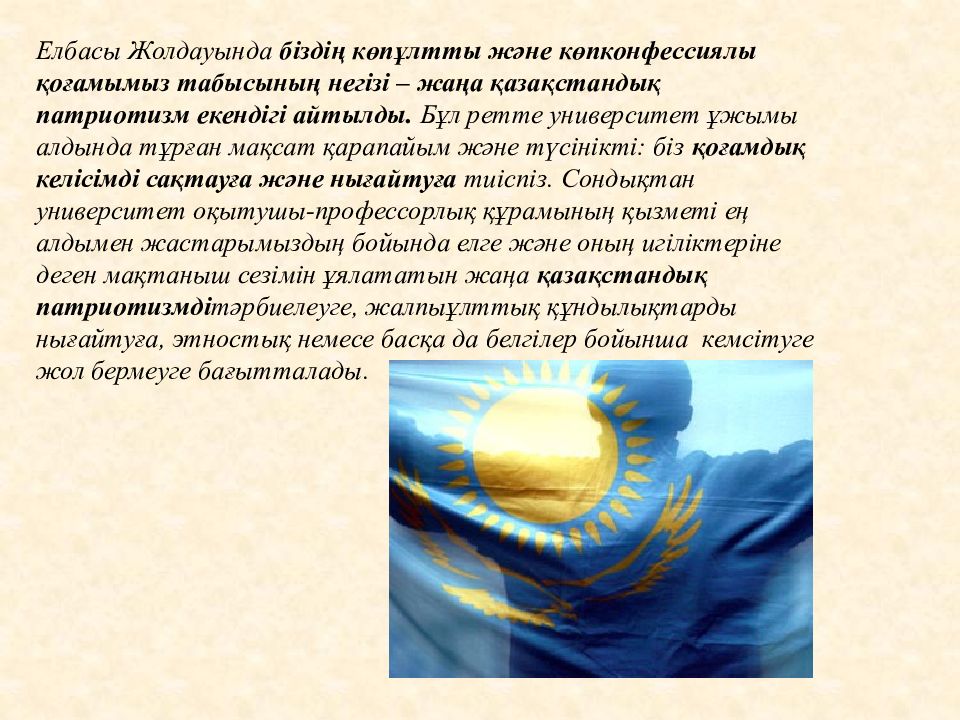 Елбасы Жолдауында біздің көпұлтты және көпконфессиялы қоғамымыз табысының негізі – жаңа қазақстандық патриотизм екендігі айтылды. Бұл ретте университет ұжымы алдында тұрған мақсат қарапайым және түсінікті: біз қоғамдық келісімді сақтауға және нығайтуға тиіспіз. Сондықтан университет оқытушы-профессорлық құрамының қызметі ең алдымен жастарымыздың бойында елге және оның игіліктеріне деген мақтаныш сезімін ұялататын жаңа қазақстандық патриотизмдітәрбиелеуге, жалпыұлттық құндылықтарды нығайтуға, этностық немесе басқа да белгілер бойынша кемсітуге жол бермеуге бағытталады.